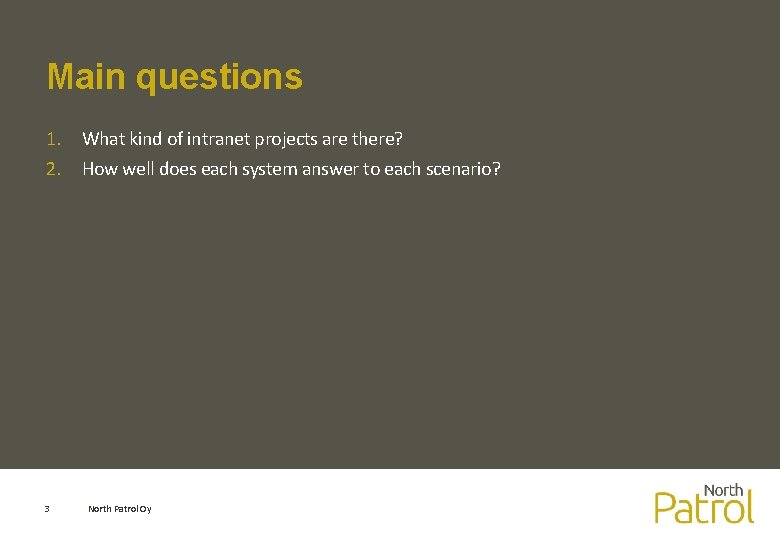 Main questions

1. What kind of intranet projects are there?
2. How well does each system answer to each scenario?

3 North Patrol Oy

North Patrol